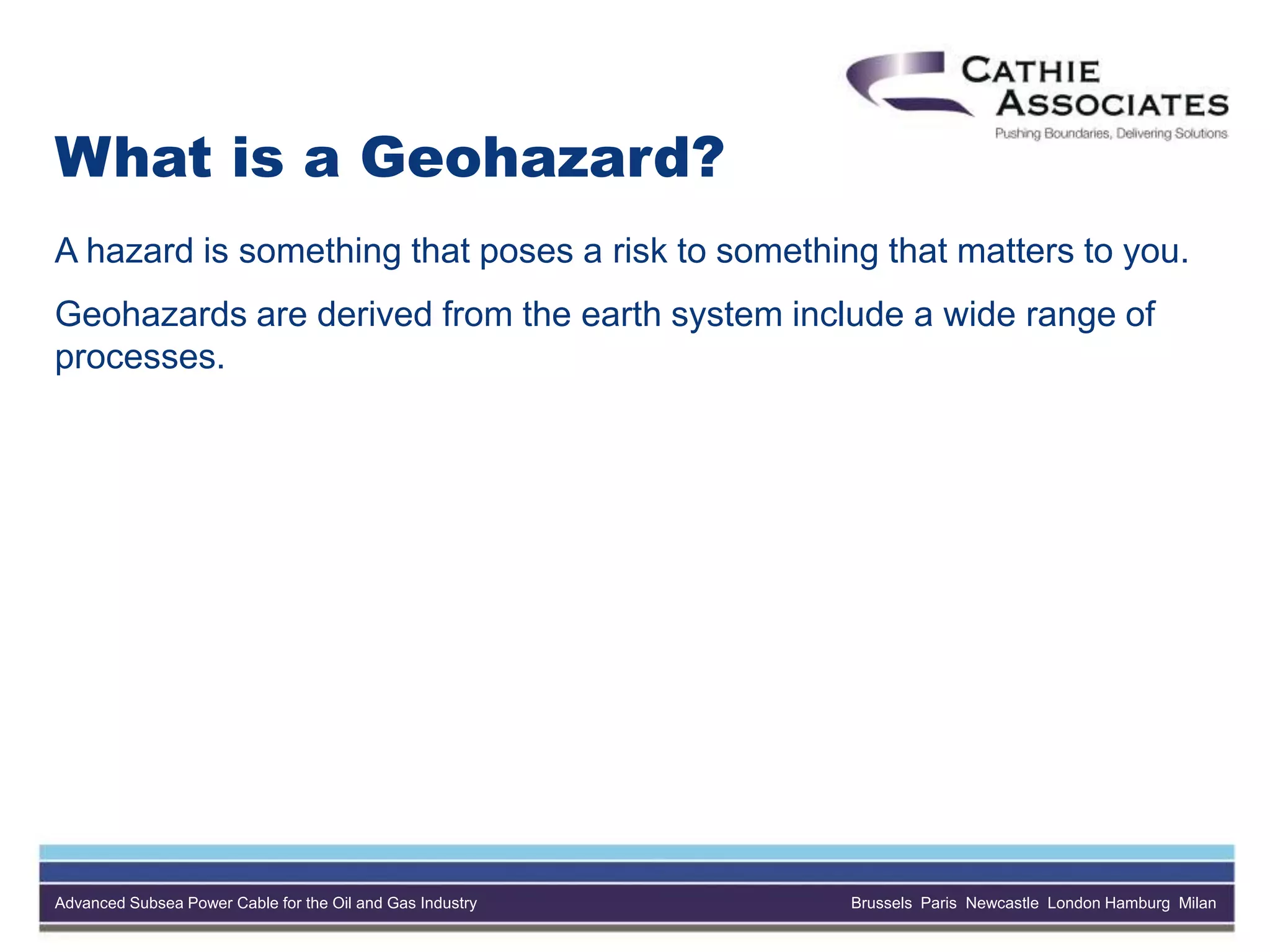 CATHIE ASSOCIATES
Pushing Boundaries, Delivering Solutions

What is a Geohazard?

A hazard is something that poses a risk to something that matters to you.

Geohazards are derived from the earth system include a wide range of processes.

Advanced Subsea Power Cable for the Oil and Gas Industry

Brussels Paris Newcastle London Hamburg Milan